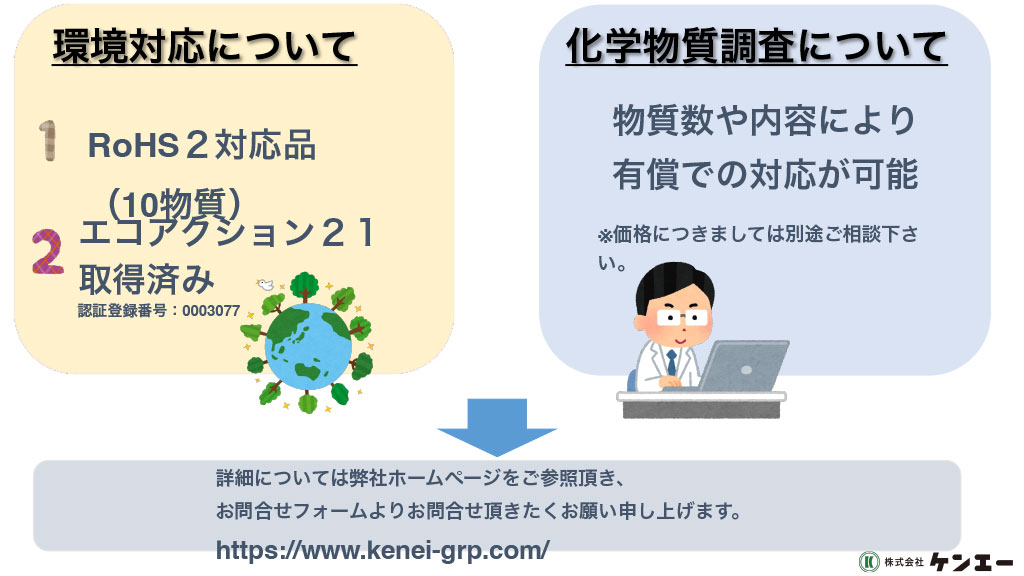 環境対応について

1 RoHS２対応品
（10物質）

2 エコアクション２１
取得済み
認証登録番号：0003077

化学物質調査について

物質数や内容により
有償での対応が可能

※価格につきましては別途ご相談下さい。

詳細については弊社ホームページをご参照頂き、
お問合せフォームよりお問合せ頂きたくお願い申し上げます。
https://www.kenei-grp.com/

株式会社 ケンエー